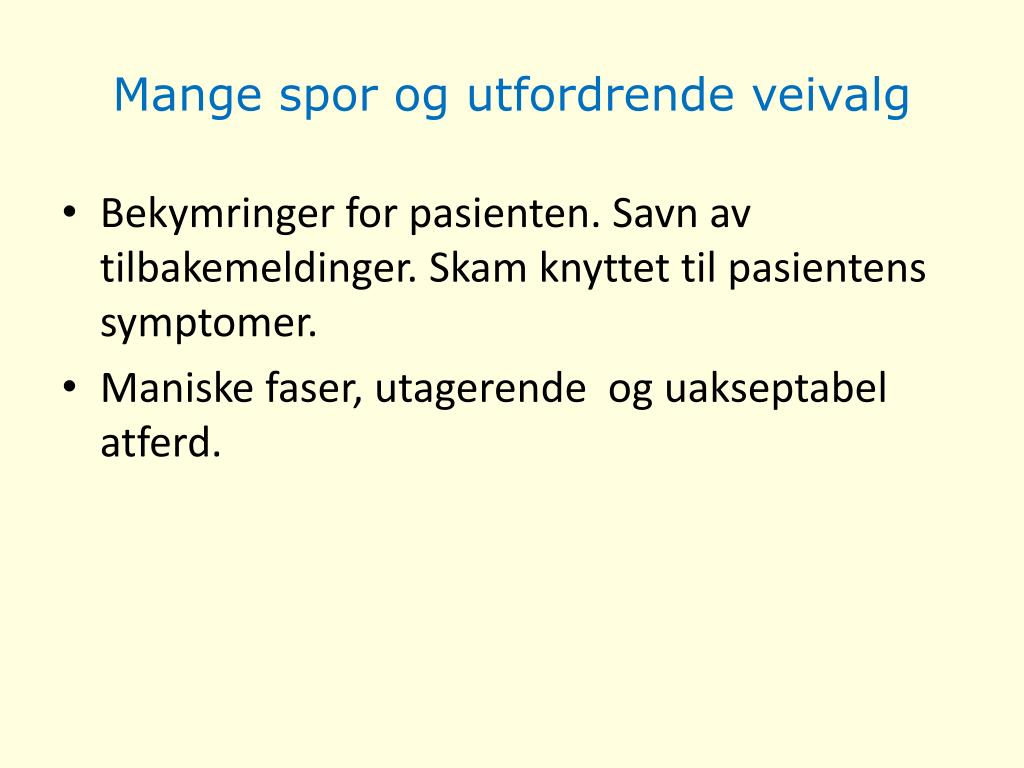 Mange spor og utfordrende veivalg

• Bekymringer for pasienten. Savn av tilbakemeldinger. Skam knyttet til pasientens symptomer.

• Maniske faser, utagerende  og uakseptabel atferd.